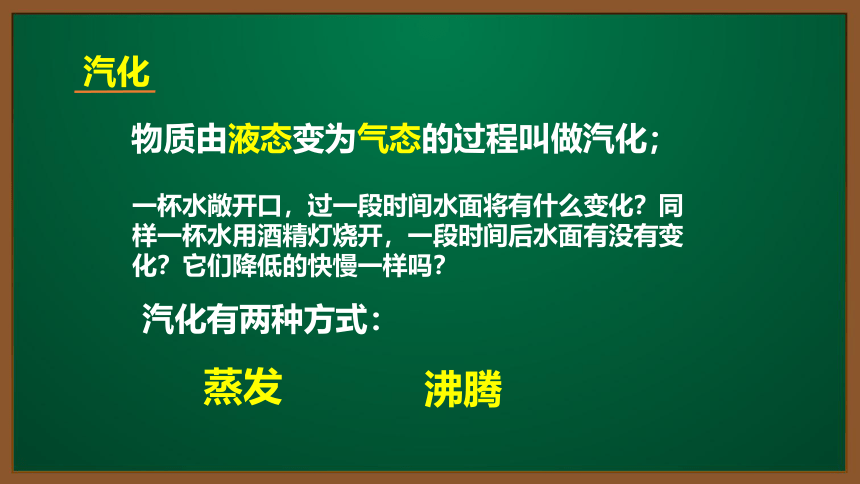 汽化

物质由液态变为气态的过程叫做汽化；

一杯水敞开口，过一段时间水面将有什么变化？同样一杯水用酒精灯烧开，一段时间后水面有没有变化？它们降低的快慢一样吗？

汽化有两种方式：

蒸发　　沸腾